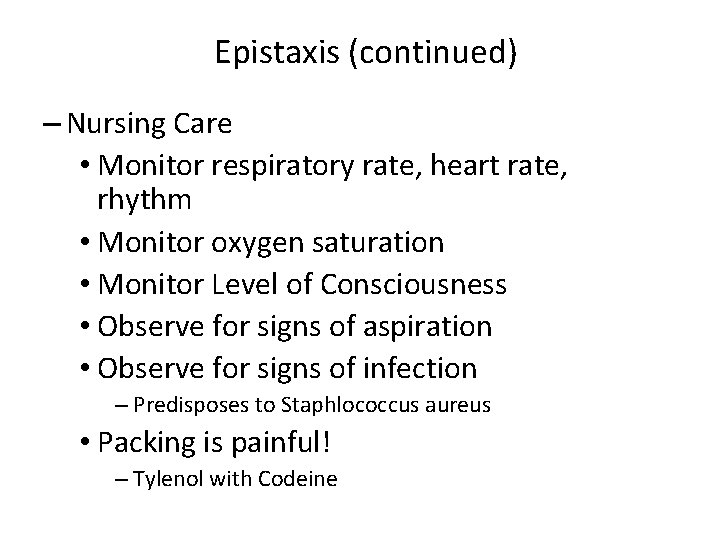 Epistaxis (continued)

– Nursing Care

• Monitor respiratory rate, heart rate, rhythm

• Monitor oxygen saturation

• Monitor Level of Consciousness

• Observe for signs of aspiration

• Observe for signs of infection

– Predisposes to Staphlococcus aureus

• Packing is painful!

– Tylenol with Codeine